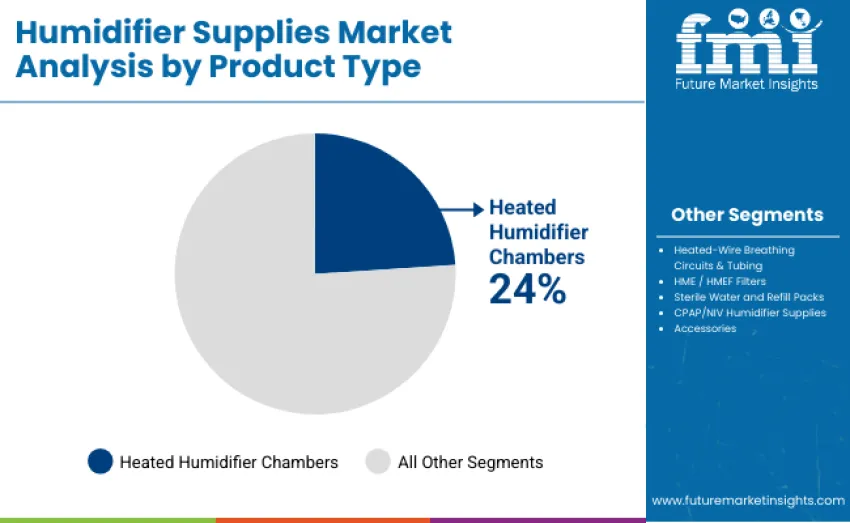 Humidifier Supplies Market Analysis by Product Type

fmi
Future Market Insights

Heated Humidifier Chambers
24%

Other Segments

- Heated-Wire Breathing Circuits & Tubing
- HME / HMEF Filters
- Sterile Water and Refill Packs
- CPAP/NIV Humidifier Supplies
- Accessories

Heated Humidifier Chambers
All Other Segments

www.futuremarketinsights.com